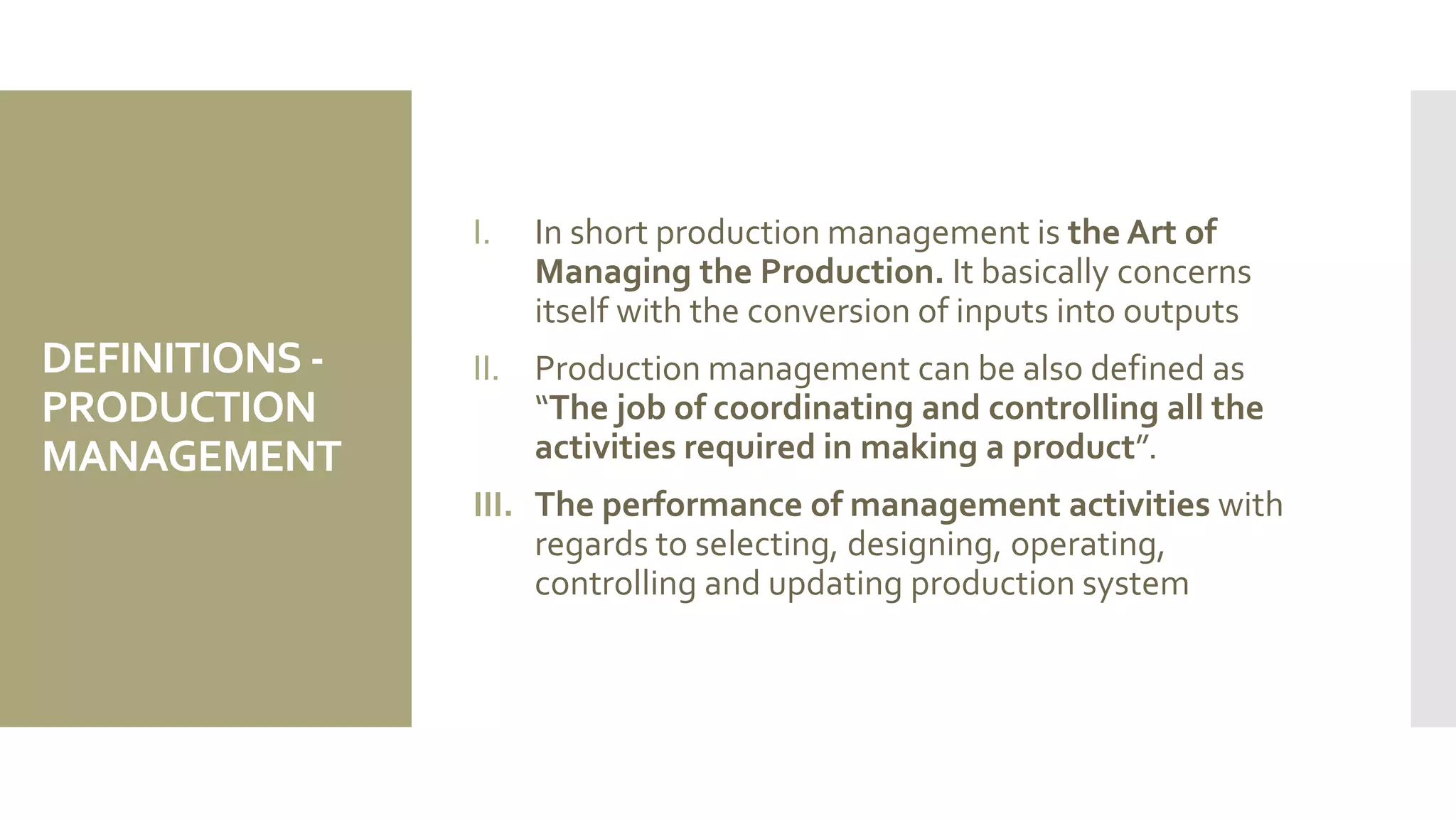 DEFINITIONS - PRODUCTION MANAGEMENT

I. In short production management is the Art of Managing the Production. It basically concerns itself with the conversion of inputs into outputs

II. Production management can be also defined as “The job of coordinating and controlling all the activities required in making a product”.

III. The performance of management activities with regards to selecting, designing, operating, controlling and updating production system